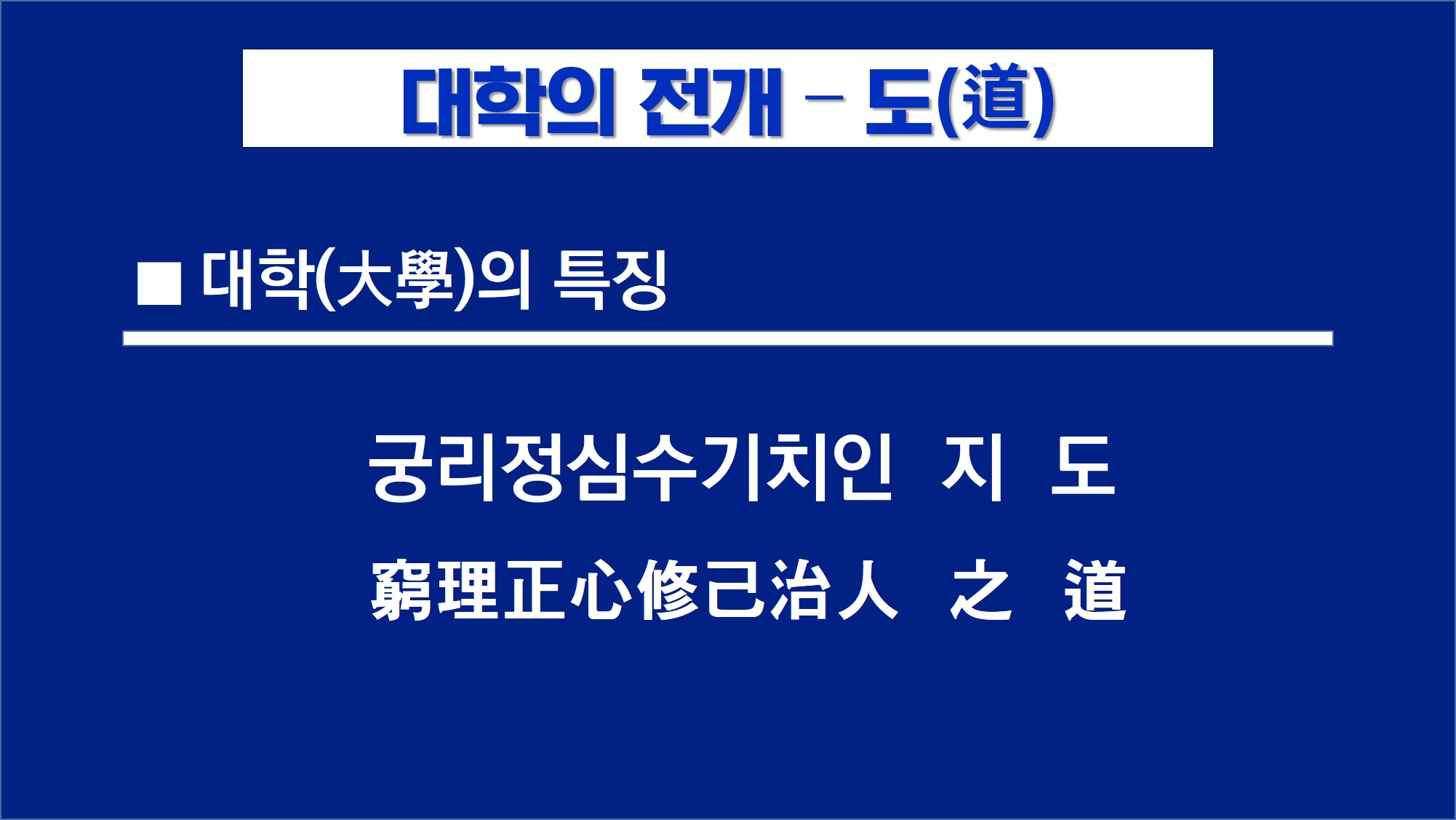 대학의 전개 – 도(道)

■ 대학(大學)의 특징

궁리정심수기치인 지 도

窮理正心修己治人 之 道